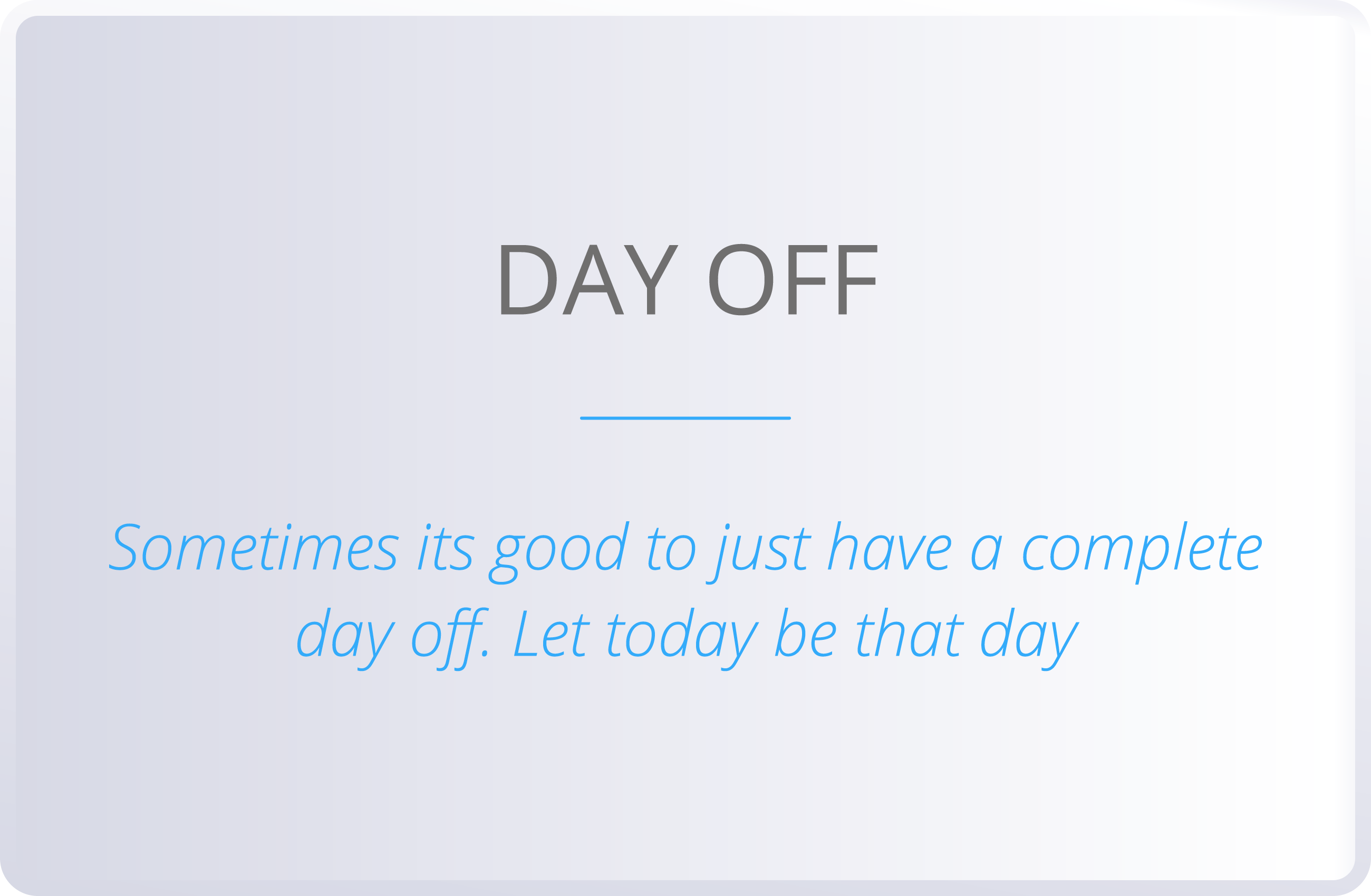 DAY OFF

Sometimes its good to just have a complete day off. Let today be that day